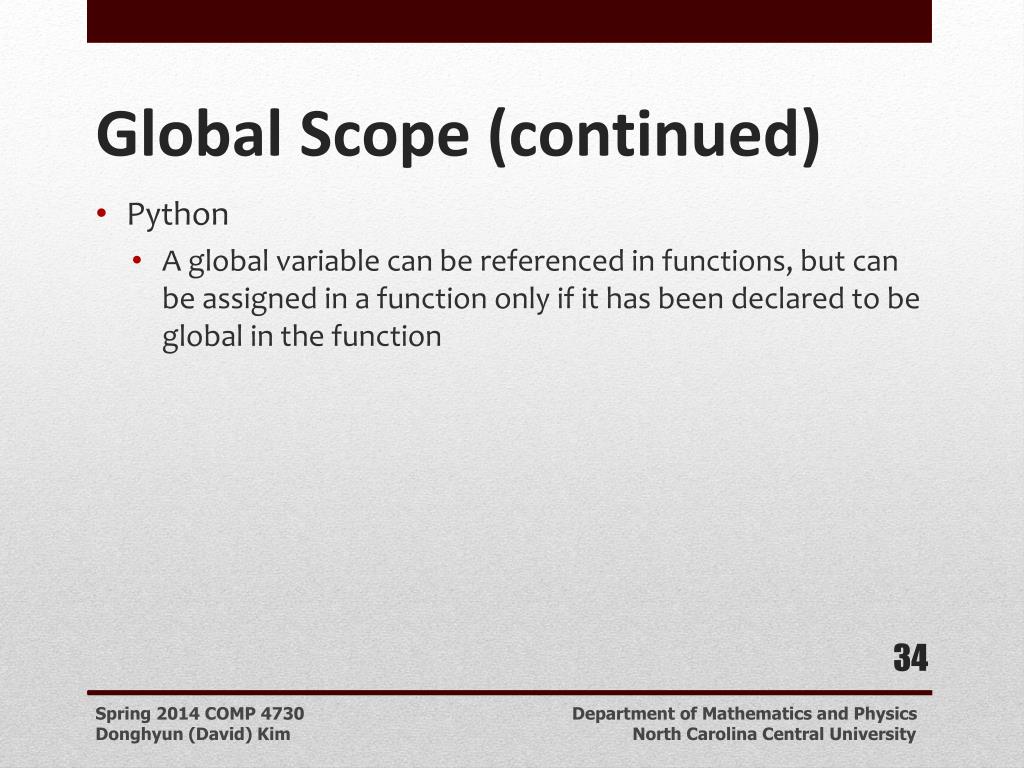 Global Scope (continued)

• Python
 • A global variable can be referenced in functions, but can be assigned in a function only if it has been declared to be global in the function

34

Spring 2014 COMP 4730
Donghyun (David) Kim

Department of Mathematics and Physics
North Carolina Central University